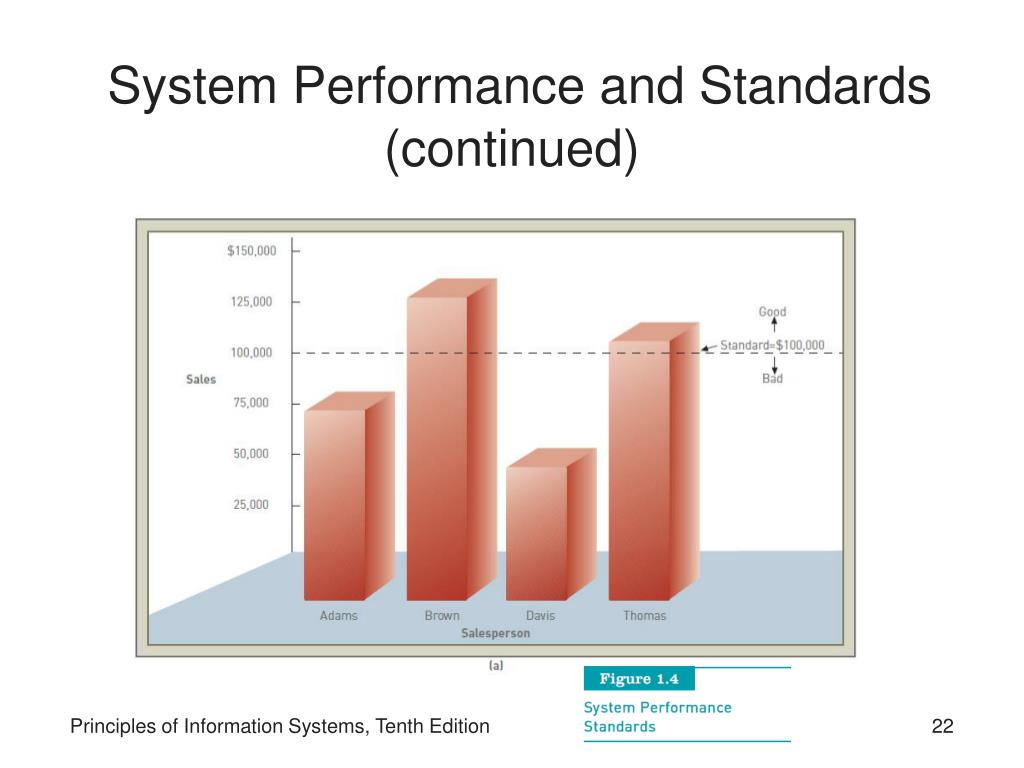 System Performance and Standards (continued)

$150,000
125,000
100,000
75,000
50,000
25,000

Sales

Good
Standard=$100,000
Bad

Adams
Brown
Davis
Thomas
Salesperson

(a)

Figure 1.4
System Performance Standards

Principles of Information Systems, Tenth Edition

22